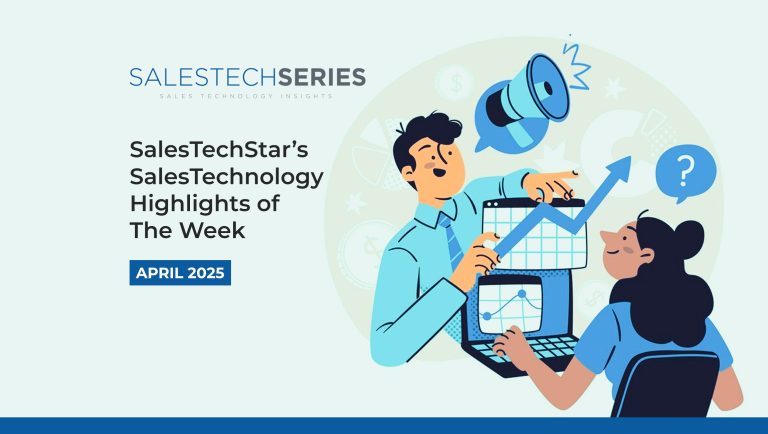 SALESTECHSERIES
SALES TECHNOLOGY INSIGHTS

SalesTechStar's SalesTechnology Highlights of The Week

APRIL 2025

?